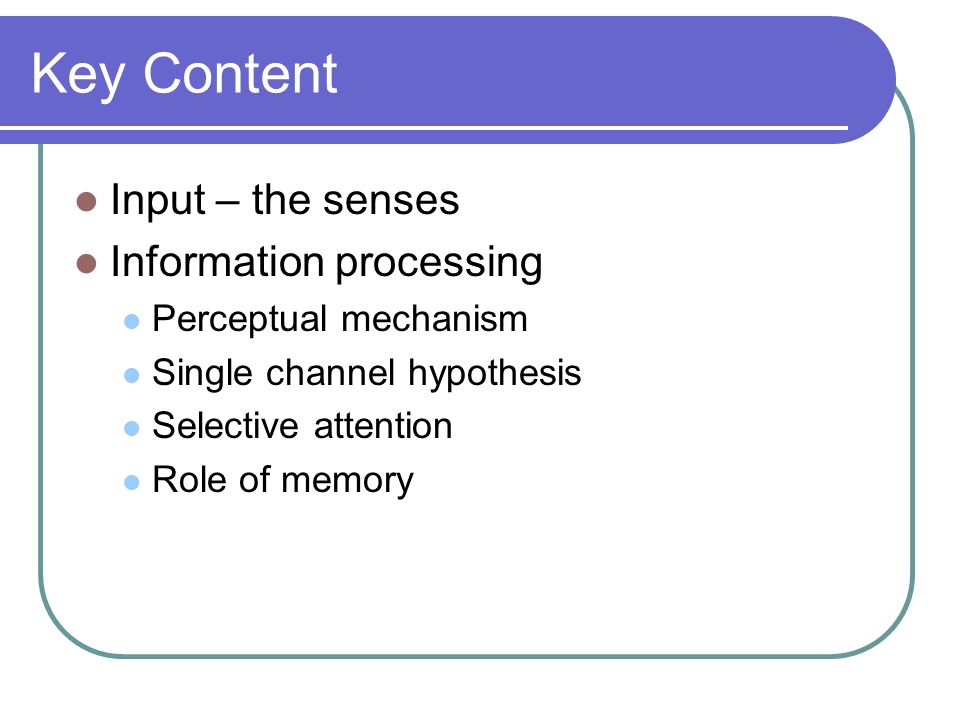 Key Content

- Input – the senses
- Information processing
  - Perceptual mechanism
  - Single channel hypothesis
  - Selective attention
  - Role of memory